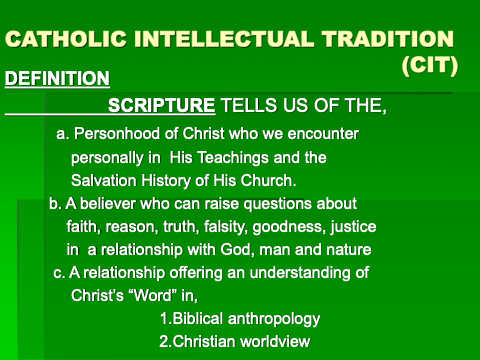 CATHOLIC INTELLECTUAL TRADITION (CIT)

DEFINITION

SCRIPTURE TELLS US OF THE,

a. Personhood of Christ who we encounter personally in His Teachings and the Salvation History of His Church.

b. A believer who can raise questions about faith, reason, truth, falsity, goodness, justice in a relationship with God, man and nature

c. A relationship offering an understanding of Christ's "Word" in,

1.Biblical anthropology

2.Christian worldview